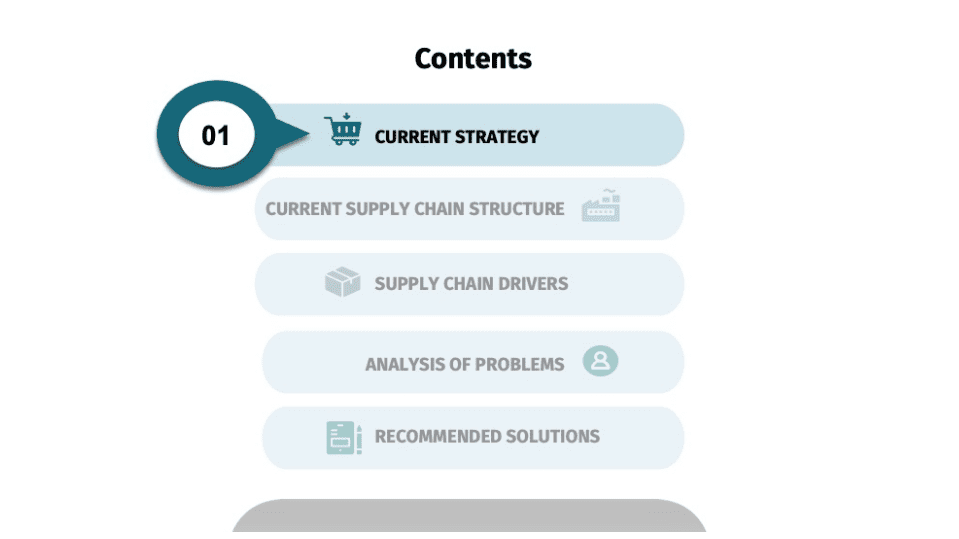 Contents

01

CURRENT STRATEGY

CURRENT SUPPLY CHAIN STRUCTURE

SUPPLY CHAIN DRIVERS

ANALYSIS OF PROBLEMS

RECOMMENDED SOLUTIONS